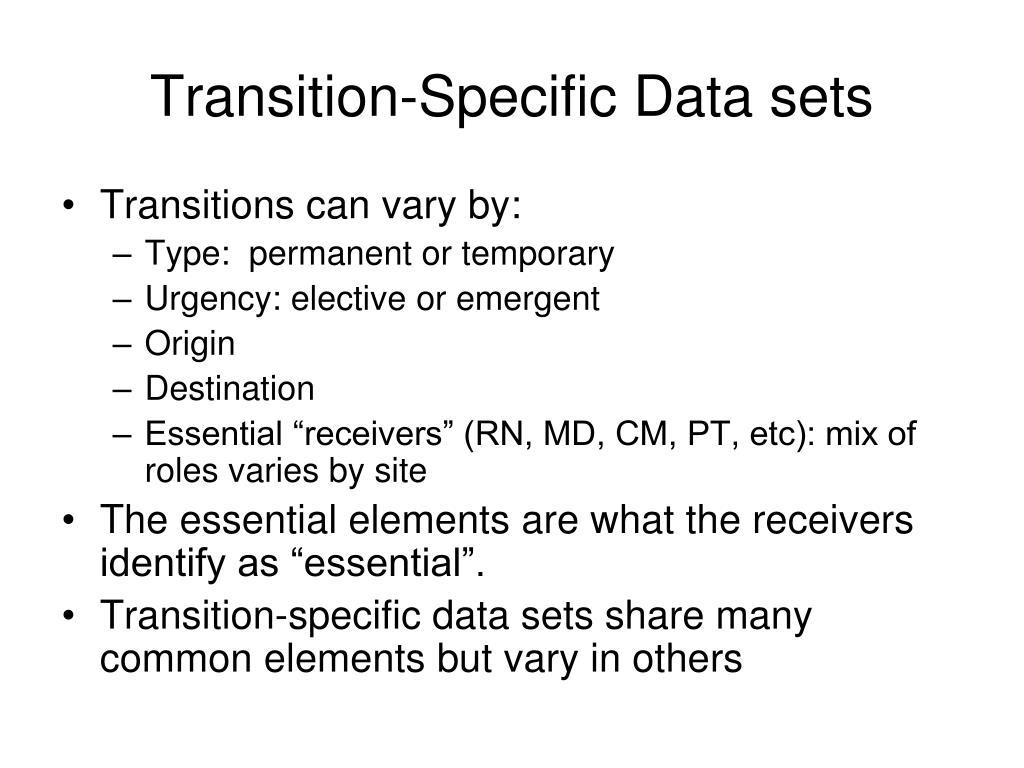 Transition-Specific Data sets

• Transitions can vary by:
– Type: permanent or temporary
– Urgency: elective or emergent
– Origin
– Destination
– Essential “receivers” (RN, MD, CM, PT, etc): mix of roles varies by site
• The essential elements are what the receivers identify as “essential”.
• Transition-specific data sets share many common elements but vary in others